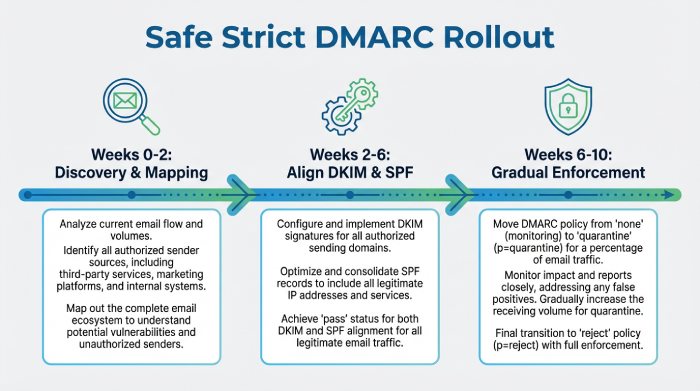 Safe Strict DMARC Rollout

Weeks 0-2:
Discovery & Mapping

Analyze current email flow and volumes.
Identify all authorized sender sources, including third-party services, marketing platforms, and internal systems.

Map out the complete email ecosystem to understand potential vulnerabilities and unauthorized senders.

Weeks 2-6:
Align DKIM & SPF

Configure and implement DKIM signatures for all authorized sending domains.

Optimize and consolidate SPF records to include all legitimate IP addresses and services.

Achieve 'pass' status for both DKIM and SPF alignment for all legitimate email traffic.

Weeks 6-10:
Gradual Enforcement

Move DMARC policy from 'none' (monitoring) to 'quarantine' (p=quarantine) for a percentage of email traffic.

Monitor impact and reports closely, addressing any false positives. Gradually increase the receiving volume for quarantine.

Final transition to 'reject' policy (p=reject) with full enforcement.